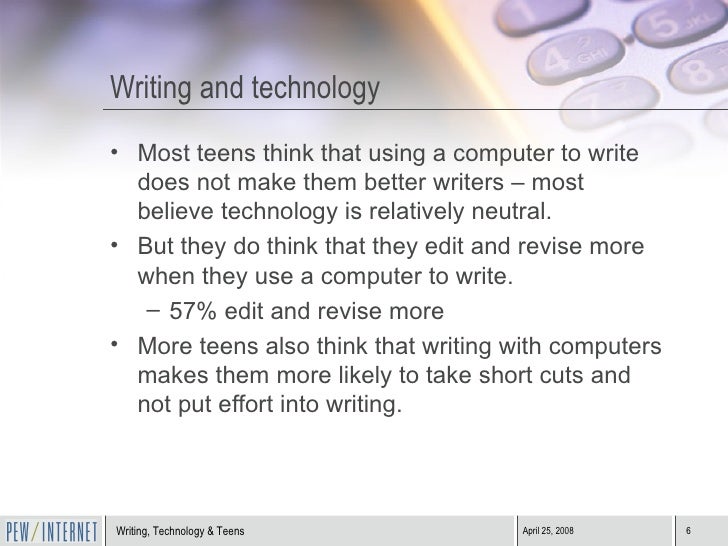 Writing and technology

• Most teens think that using a computer to write does not make them better writers – most believe technology is relatively neutral.
• But they do think that they edit and revise more when they use a computer to write.
– 57% edit and revise more
• More teens also think that writing with computers makes them more likely to take short cuts and not put effort into writing.

PEW/INTERNET Writing, Technology & Teens April 25, 2008 6